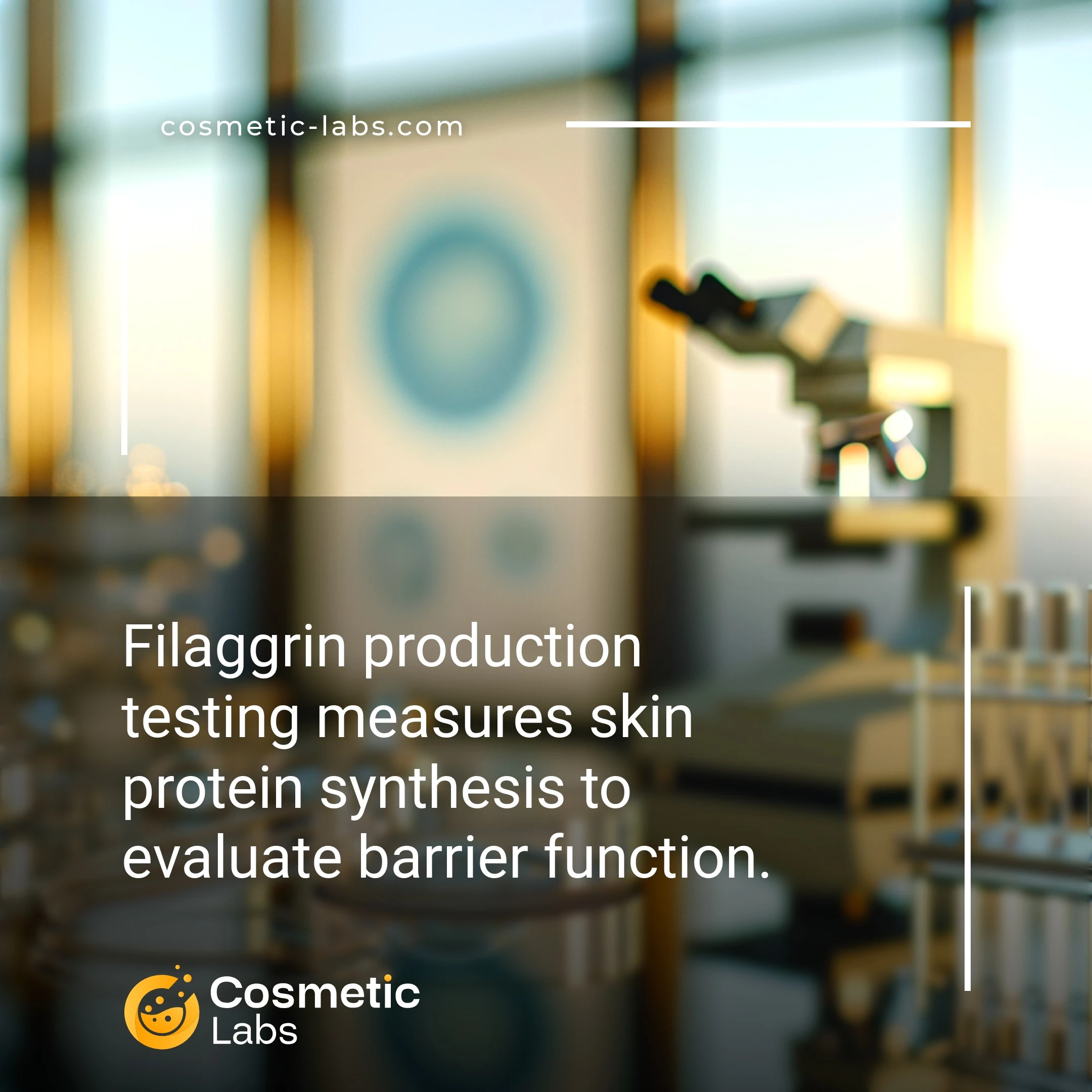 cosmetic-labs.com

Filaggrin production testing measures skin protein synthesis to evaluate barrier function.

Cosmetic Labs